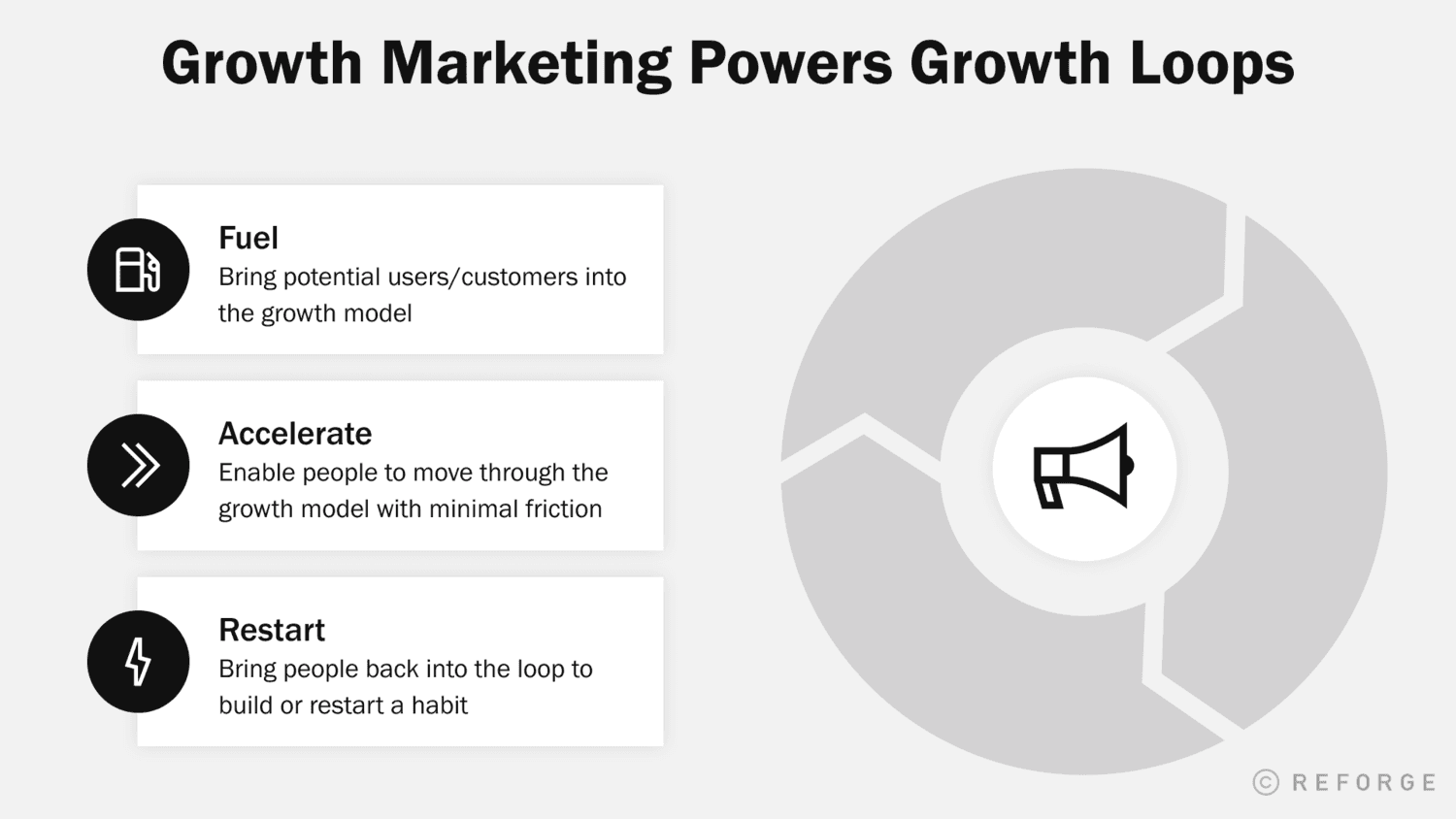 Growth Marketing Powers Growth Loops

Fuel
Bring potential users/customers into the growth model

Accelerate
Enable people to move through the growth model with minimal friction

Restart
Bring people back into the loop to build or restart a habit

© REFORGE